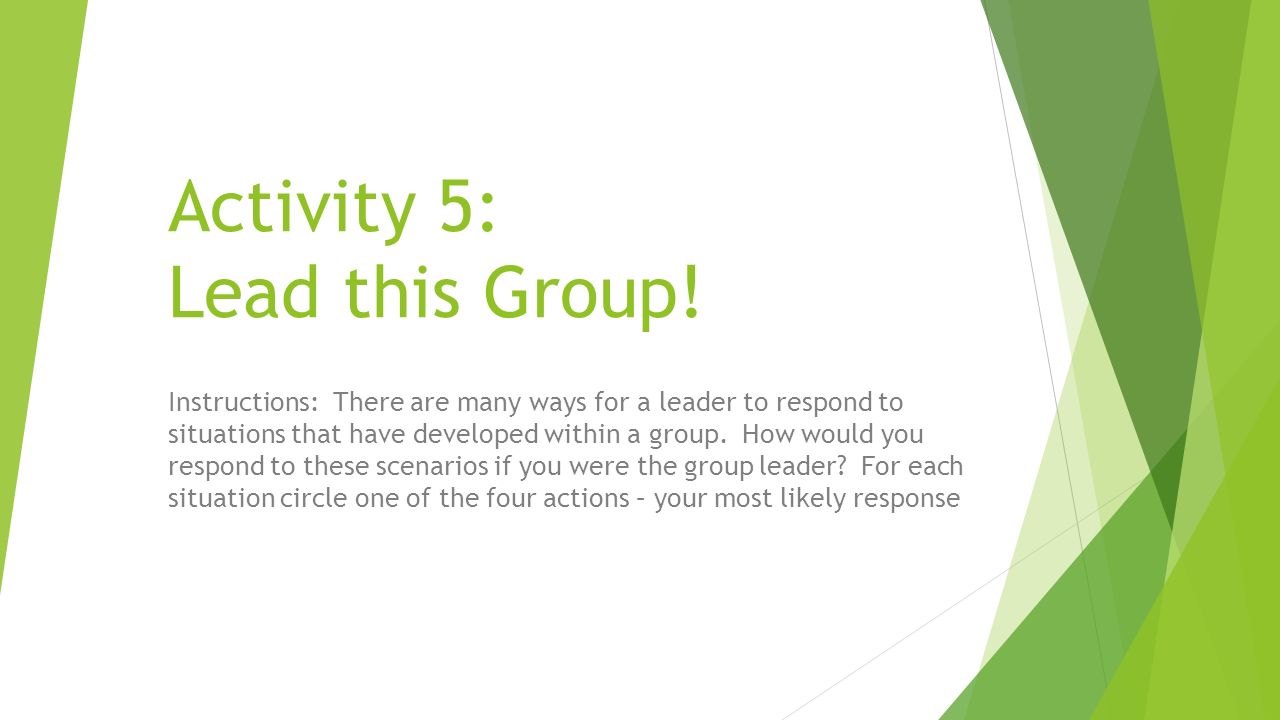 Activity 5:
Lead this Group!

Instructions: There are many ways for a leader to respond to situations that have developed within a group. How would you respond to these scenarios if you were the group leader? For each situation circle one of the four actions – your most likely response